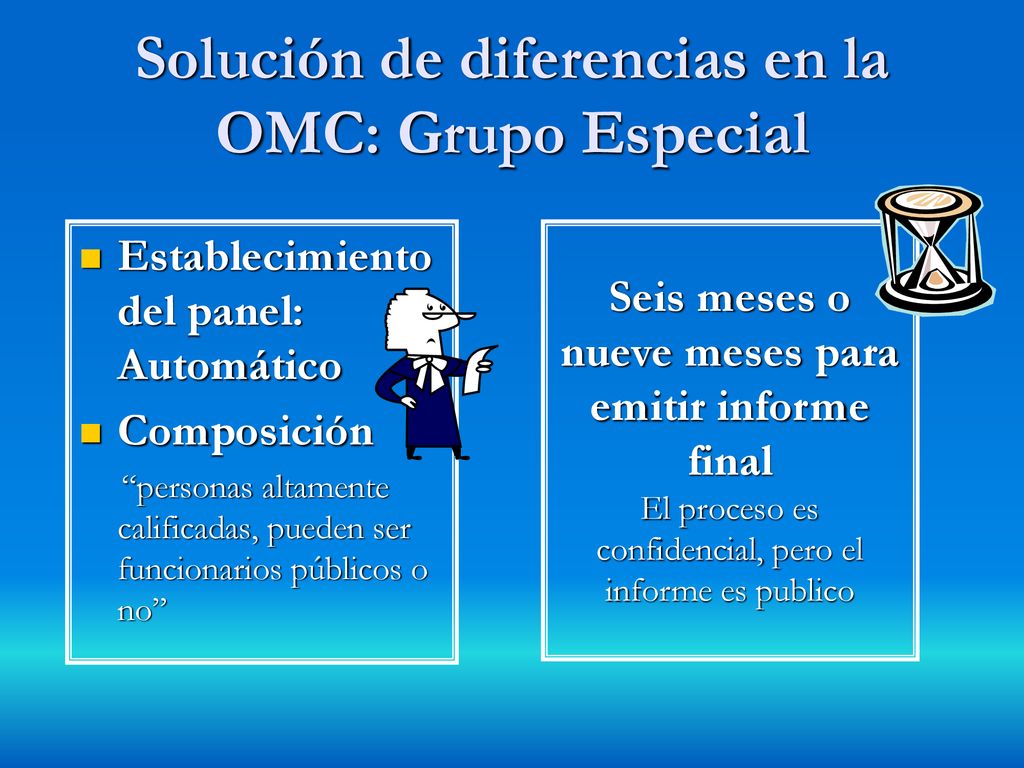 Solución de diferencias en la OMC: Grupo Especial

Establecimiento del panel: Automático

Composición

“personas altamente calificadas, pueden ser funcionarios públicos o no”

Seis meses o nueve meses para emitir informe final

El proceso es confidencial, pero el informe es publico